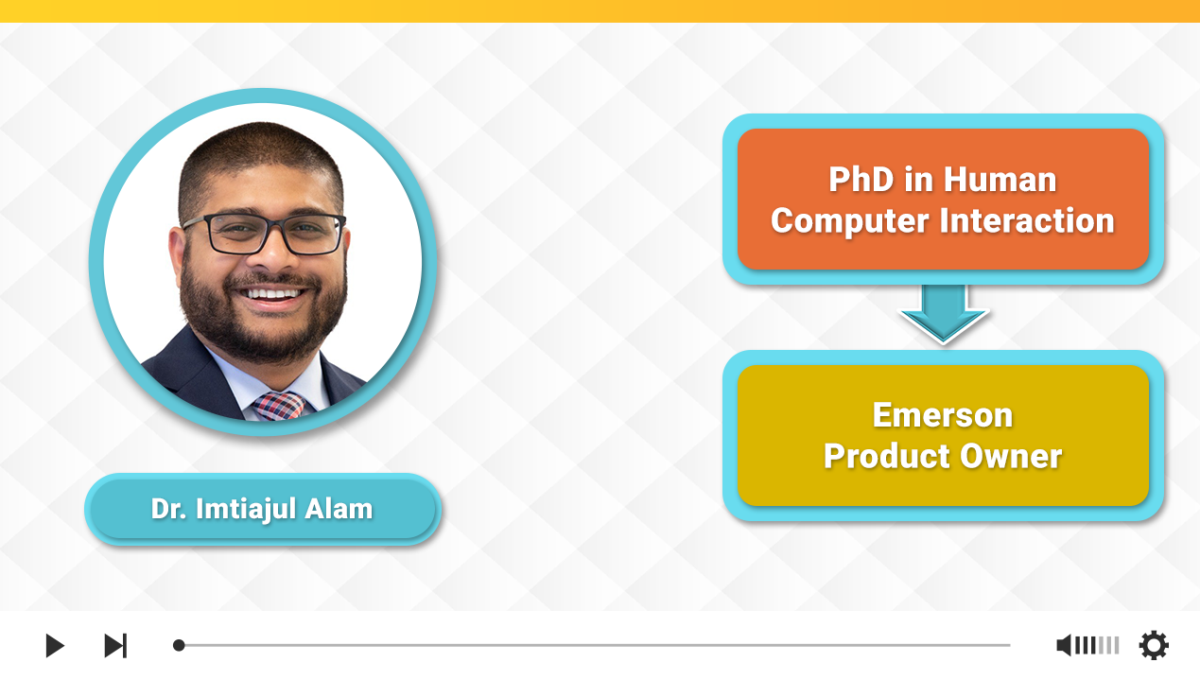 Dr. Imtiajul Alam

PhD in Human Computer Interaction

Emerson Product Owner